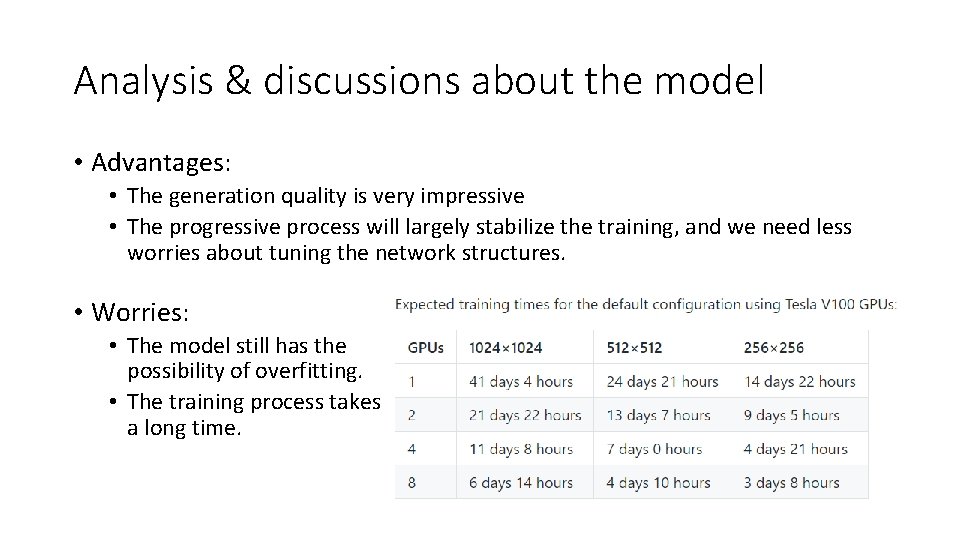 Analysis & discussions about the model

• Advantages:
  • The generation quality is very impressive
  • The progressive process will largely stabilize the training, and we need less worries about tuning the network structures.

• Worries:
  • The model still has the possibility of overfitting.
  • The training process takes a long time.

Expected training times for the default configuration using Tesla V100 GPUs:

| GPUs | 1024×1024 | 512×512 | 256×256 |
|---|---|---|---|
| 1 | 41 days 4 hours | 24 days 21 hours | 14 days 22 hours |
| 2 | 21 days 22 hours | 13 days 7 hours | 9 days 5 hours |
| 4 | 11 days 8 hours | 7 days 0 hours | 4 days 21 hours |
| 8 | 6 days 14 hours | 4 days 10 hours | 3 days 8 hours |